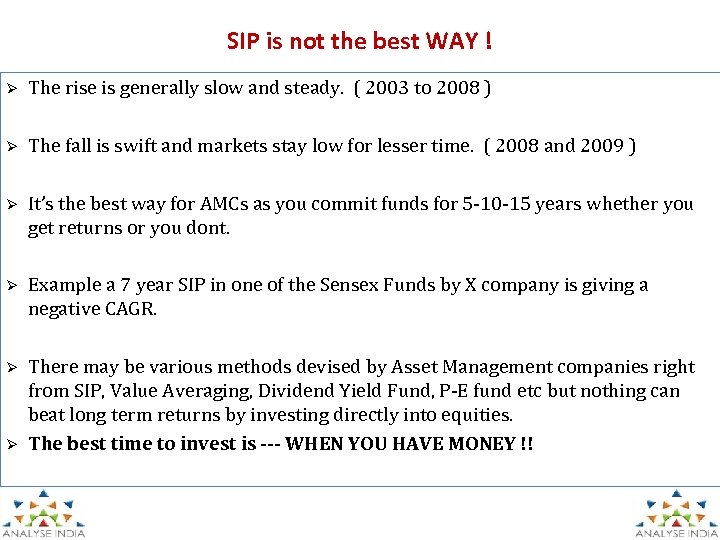 SIP is not the best WAY !

➢ The rise is generally slow and steady. ( 2003 to 2008 )

➢ The fall is swift and markets stay low for lesser time. ( 2008 and 2009 )

➢ It's the best way for AMCs as you commit funds for 5-10-15 years whether you get returns or you dont.

➢ Example a 7 year SIP in one of the Sensex Funds by X company is giving a negative CAGR.

➢ There may be various methods devised by Asset Management companies right from SIP, Value Averaging, Dividend Yield Fund, P-E fund etc but nothing can beat long term returns by investing directly into equities.

➢ The best time to invest is --- WHEN YOU HAVE MONEY !!

ANALYSE INDIA

ANALYSE INDIA